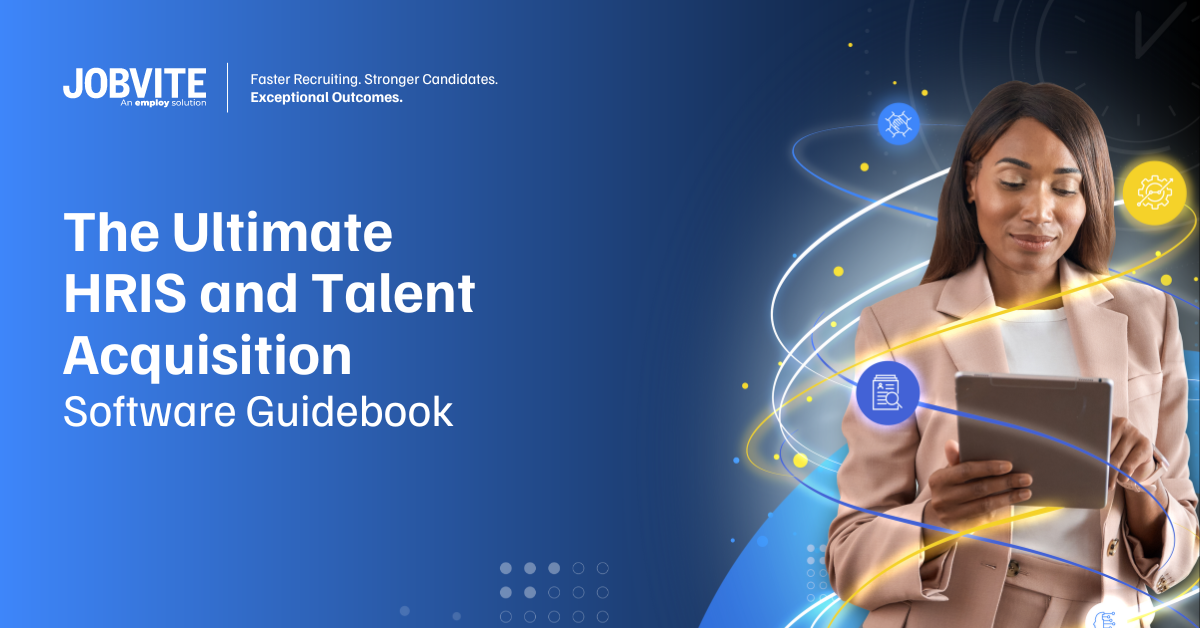 JOBVITE
An employ solution

Faster Recruiting. Stronger Candidates.
Exceptional Outcomes.

The Ultimate HRIS and Talent Acquisition
Software Guidebook